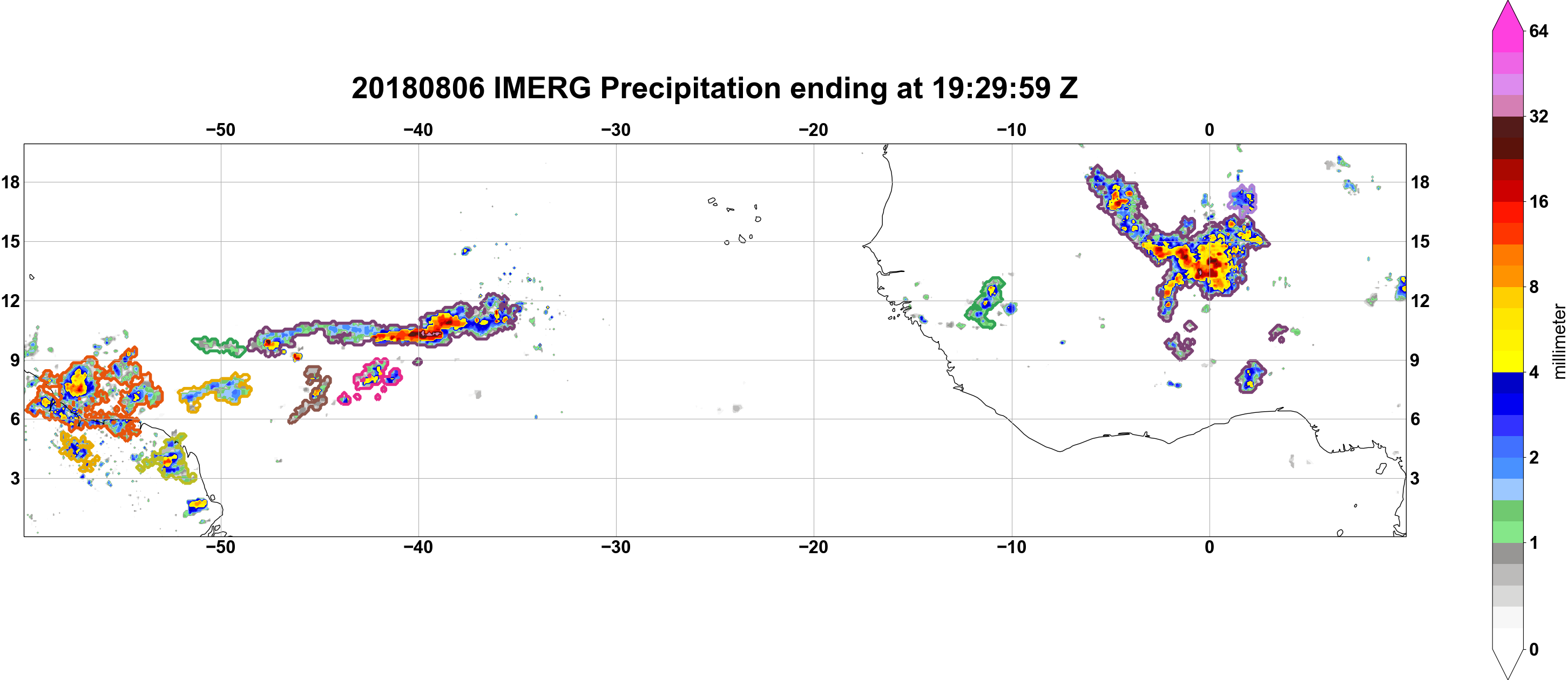 20180806 IMERG Precipitation ending at 19:29:59 Z

−50 −40 −30 −20 −10 0

18
15
12
9
6
3

18
15
12
9
6
3

−50 −40 −30 −20 −10 0

64
32
16
8
4
2
1
0
millimeter